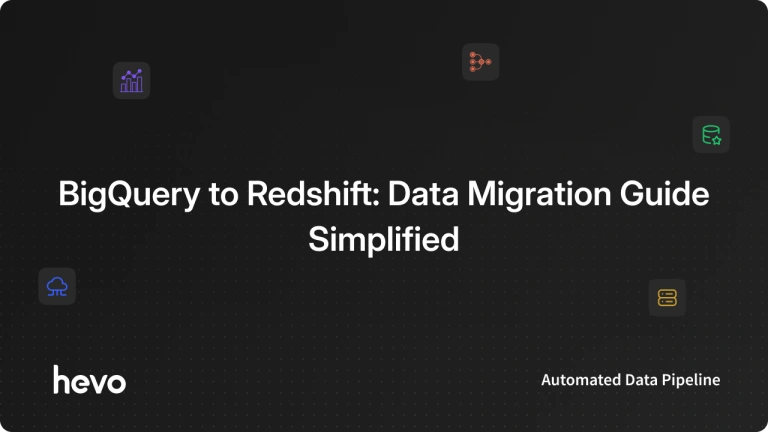 BigQuery to Redshift: Data Migration Guide Simplified

hevo

Automated Data Pipeline